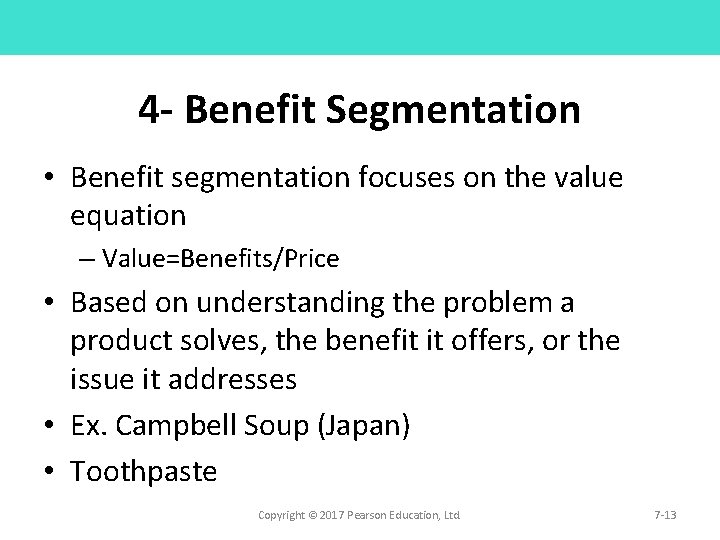 4- Benefit Segmentation

• Benefit segmentation focuses on the value equation

– Value=Benefits/Price

• Based on understanding the problem a product solves, the benefit it offers, or the issue it addresses

• Ex. Campbell Soup (Japan)

• Toothpaste

Copyright © 2017 Pearson Education, Ltd

7-13